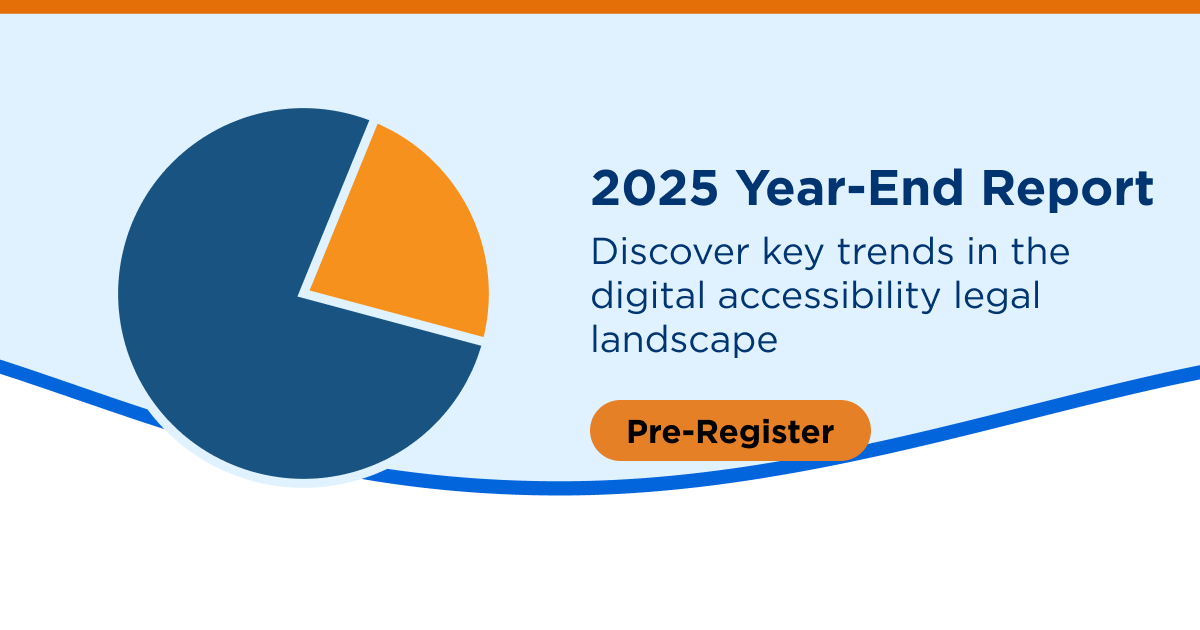 2025 Year-End Report

Discover key trends in the digital accessibility legal landscape

Pre-Register